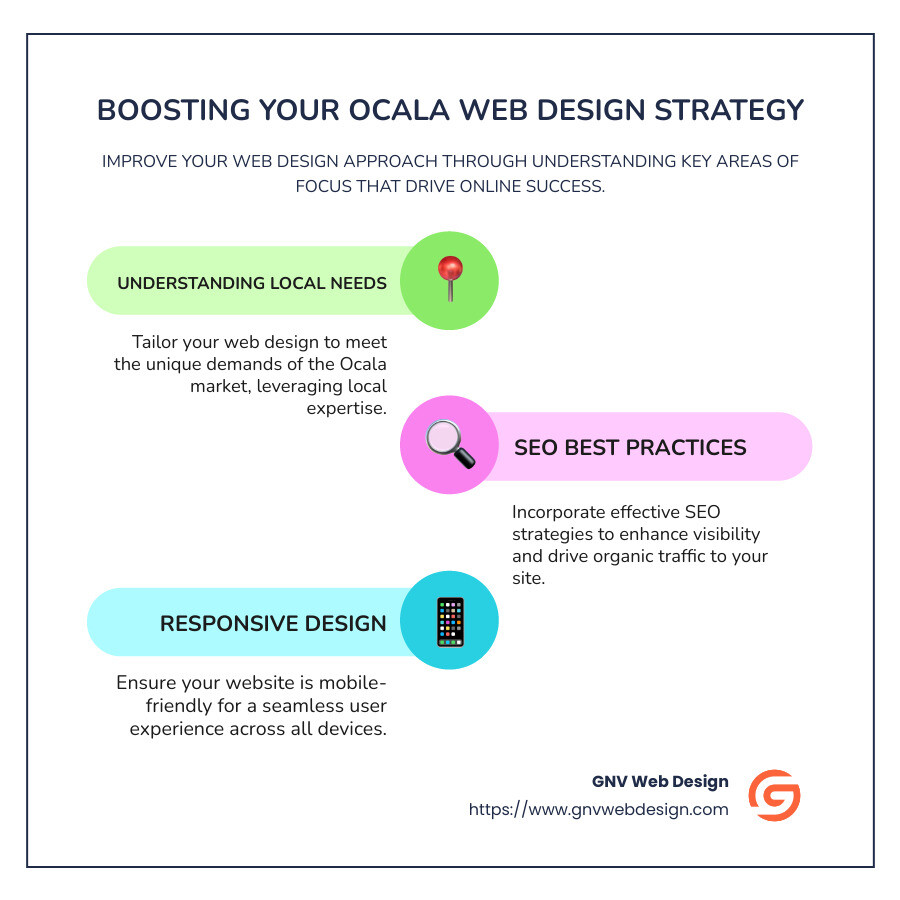 BOOSTING YOUR OCALA WEB DESIGN STRATEGY

IMPROVE YOUR WEB DESIGN APPROACH THROUGH UNDERSTANDING KEY AREAS OF FOCUS THAT DRIVE ONLINE SUCCESS.

UNDERSTANDING LOCAL NEEDS

Tailor your web design to meet the unique demands of the Ocala market, leveraging local expertise.

SEO BEST PRACTICES

Incorporate effective SEO strategies to enhance visibility and drive organic traffic to your site.

RESPONSIVE DESIGN

Ensure your website is mobile-friendly for a seamless user experience across all devices.

GNV Web Design
https://www.gnvwebdesign.com